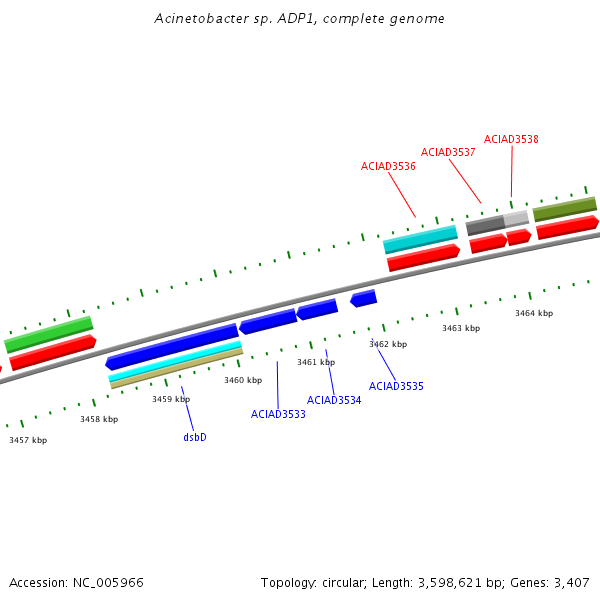 Acinetobacter sp. ADP1, complete genome

ACIAD3538
ACIAD3537
ACIAD3536

3464 kbp
3463 kbp
3462 kbp
3461 kbp
3460 kbp
3459 kbp
3458 kbp
3457 kbp

ACIAD3535
ACIAD3534
ACIAD3533
dsbD

Accession: NC_005966

Topology: circular; Length: 3,598,621 bp; Genes: 3,407